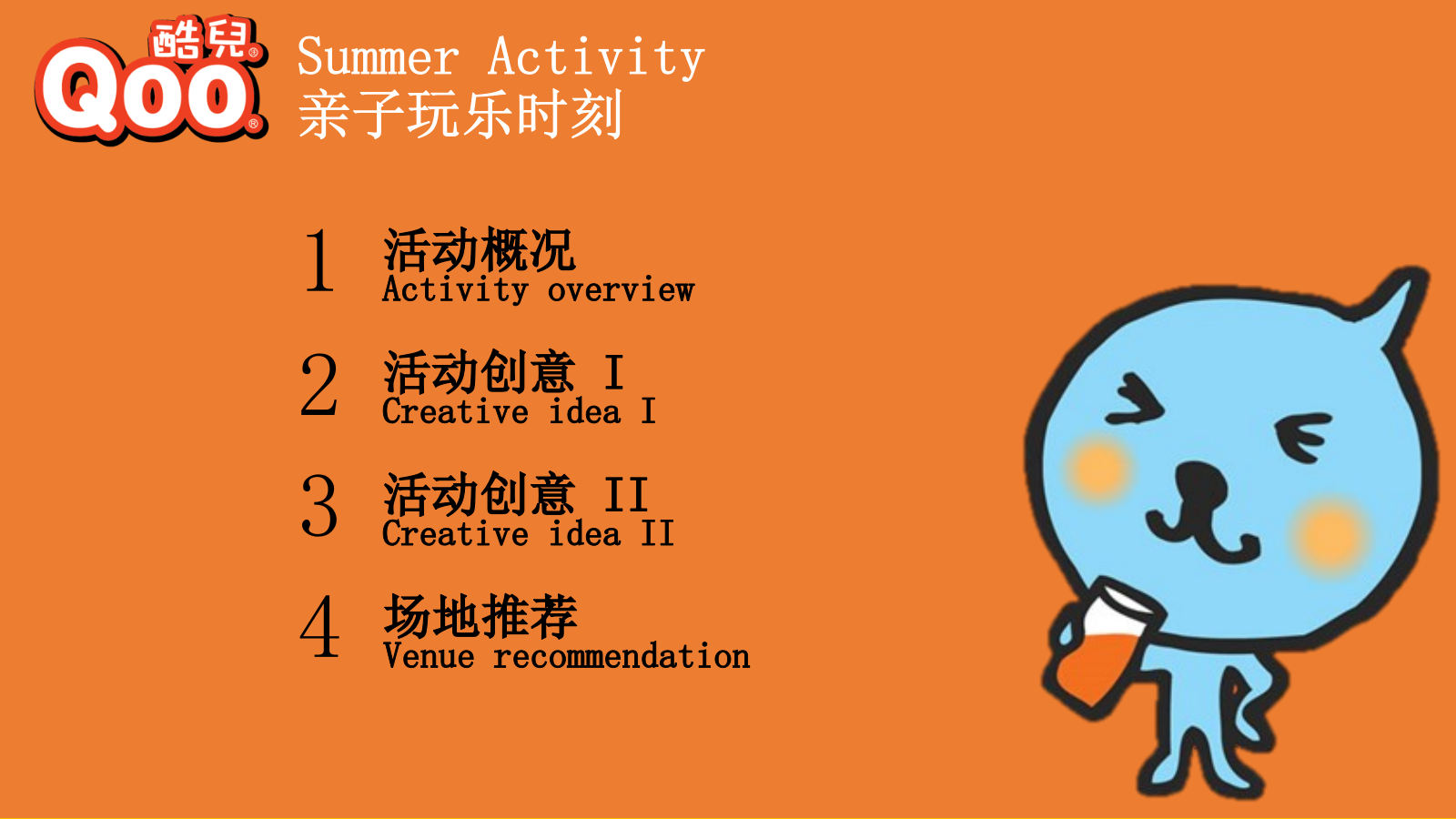 酷兒
Qoo

Summer Activity
亲子玩乐时刻

1 活动概况
Activity overview

2 活动创意 I
Creative idea I

3 活动创意 II
Creative idea II

4 场地推荐
Venue recommendation